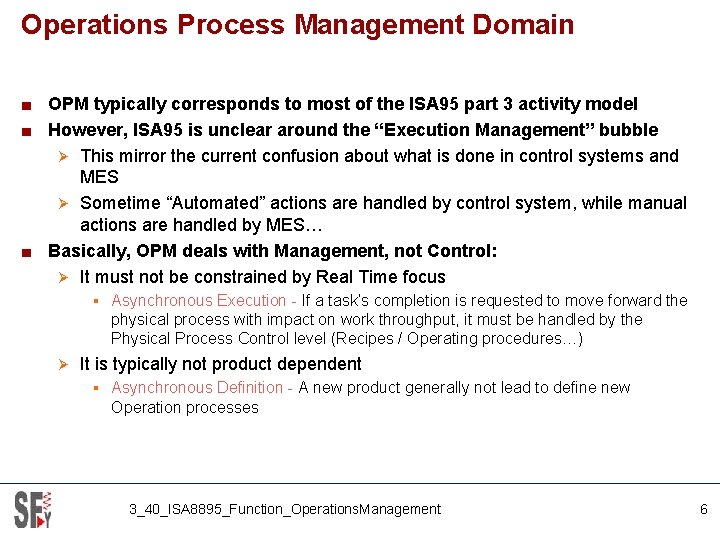 Operations Process Management Domain

■ OPM typically corresponds to most of the ISA95 part 3 activity model

■ However, ISA95 is unclear around the “Execution Management” bubble

➢ This mirror the current confusion about what is done in control systems and MES

➢ Sometime “Automated” actions are handled by control system, while manual actions are handled by MES…

■ Basically, OPM deals with Management, not Control:

➢ It must not be constrained by Real Time focus

▪ Asynchronous Execution - If a task’s completion is requested to move forward the physical process with impact on work throughput, it must be handled by the Physical Process Control level (Recipes / Operating procedures…)

➢ It is typically not product dependent

▪ Asynchronous Definition - A new product generally not lead to define new Operation processes

SFY

3_40_ISA8895_Function_OperationsManagement

6